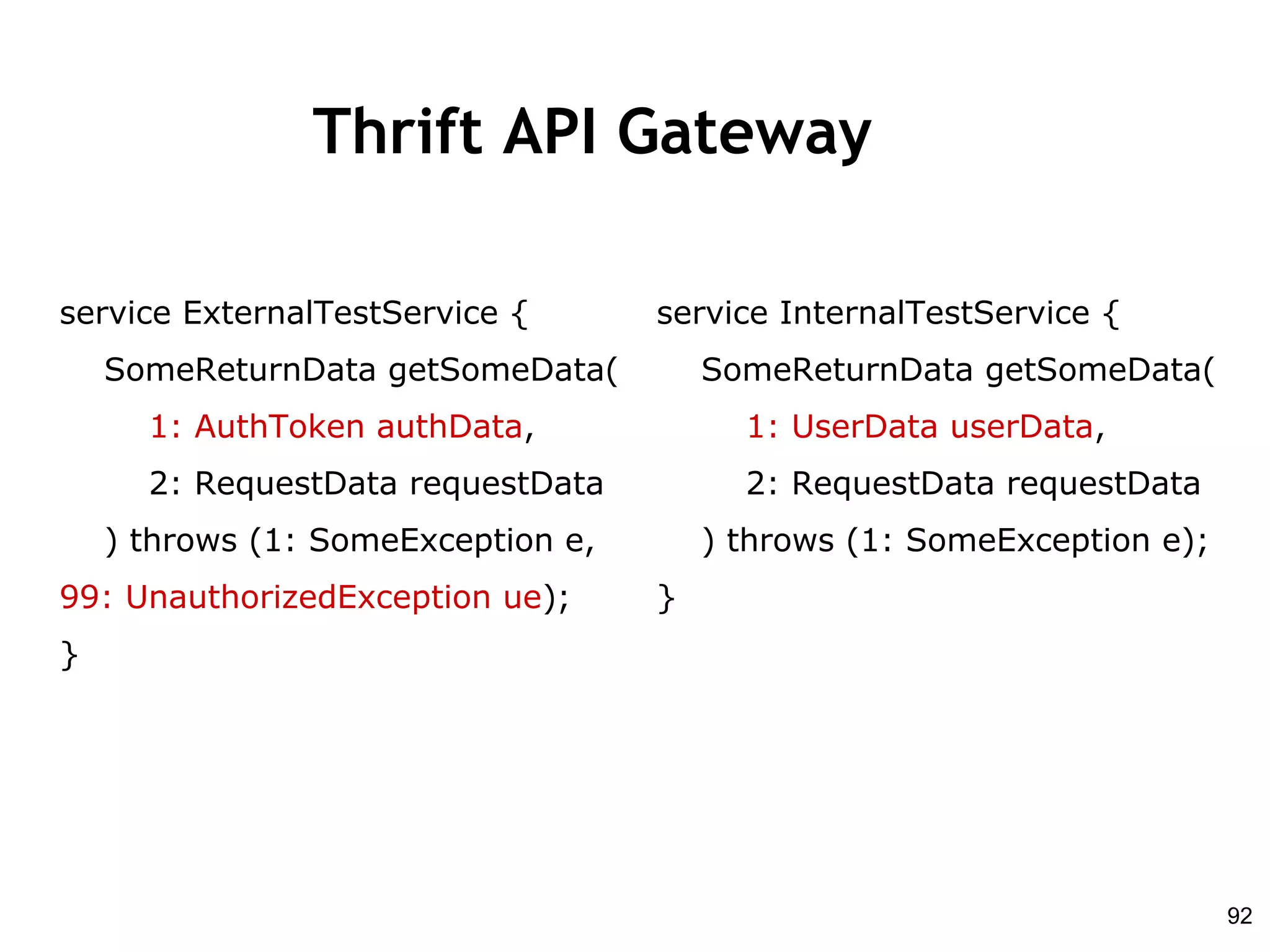 Thrift API Gateway

service ExternalTestService {
SomeReturnData getSomeData(
1: AuthToken authData,
2: RequestData requestData
) throws (1: SomeException e,
99: UnauthorizedException ue);
}

service InternalTestService {
SomeReturnData getSomeData(
1: UserData userData,
2: RequestData requestData
) throws (1: SomeException e);
}

92